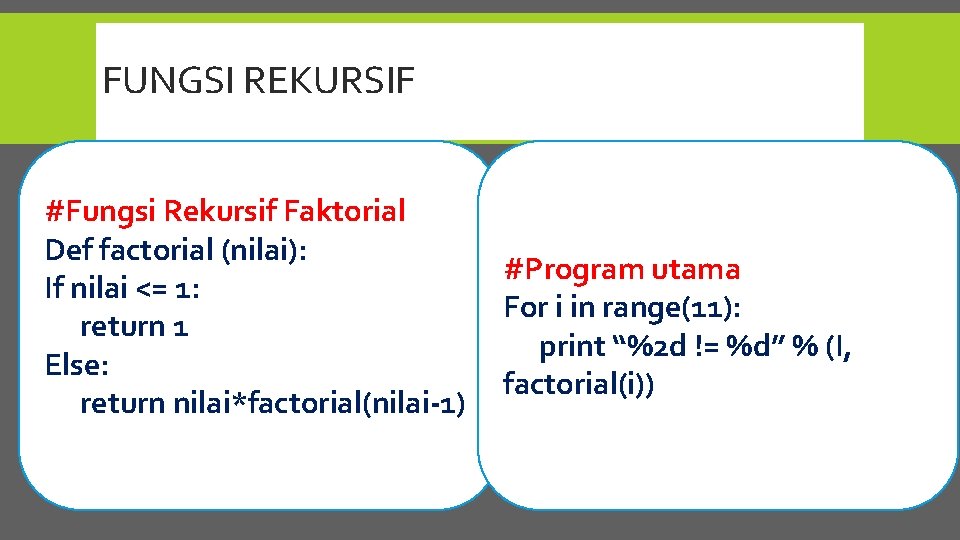 FUNGSI REKURSIF

#Fungsi Rekursif Faktorial
Def factorial (nilai):
If nilai <= 1:
return 1
Else:
return nilai*factorial(nilai-1)

#Program utama
For i in range(11):
print “%2d != %d” % (I, factorial(i))